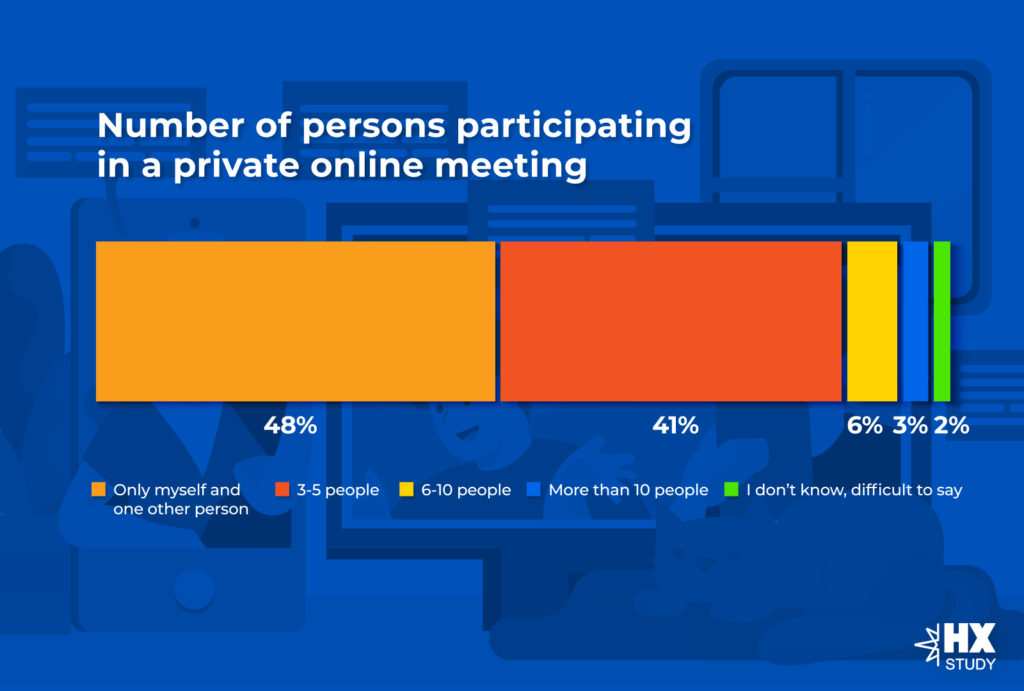 Number of persons participating in a private online meeting

48%

41%

6%

3%

2%

Only myself and one other person

3-5 people

6-10 people

More than 10 people

I don't know, difficult to say

HX
STUDY